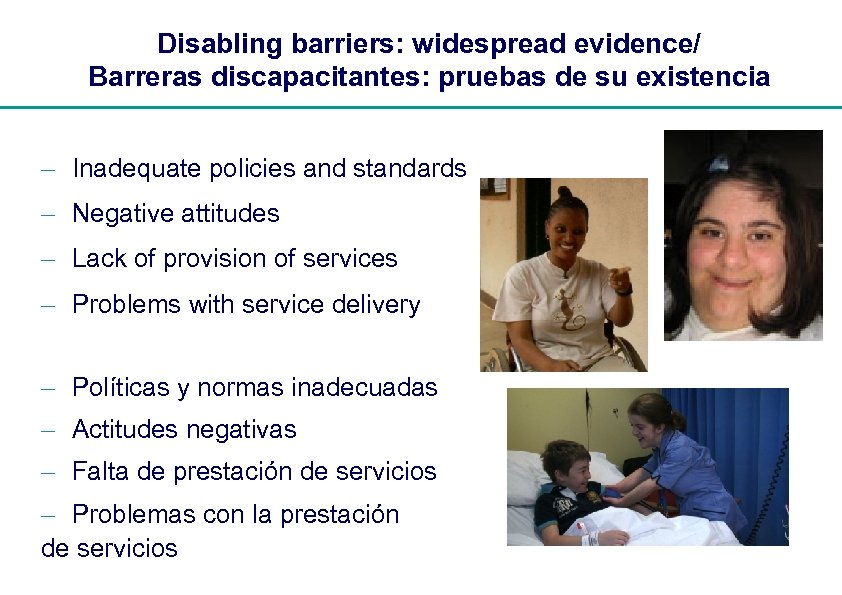 Disabling barriers: widespread evidence/
Barreras discapacitantes: pruebas de su existencia

– Inadequate policies and standards
– Negative attitudes
– Lack of provision of services
– Problems with service delivery

– Políticas y normas inadecuadas
– Actitudes negativas
– Falta de prestación de servicios
– Problemas con la prestación de servicios